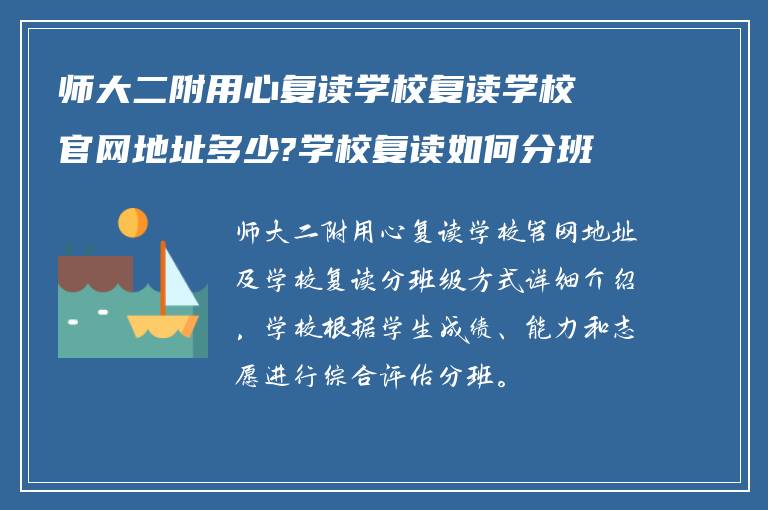 师大二附用心复读学校复读学校官网地址多少?学校复读如何分班

师大二附用心复读学校官网地址及学校复读分班级方式详细介绍，学校根据学生成绩、能力和志愿进行综合评估分班。